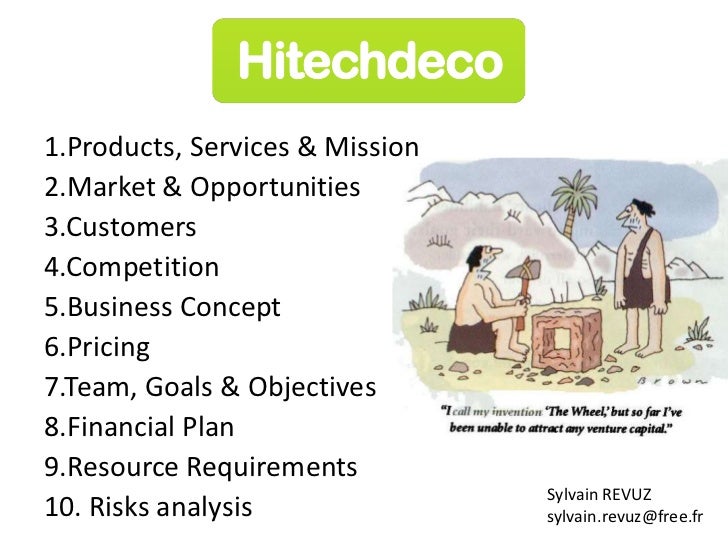 Hitechdeco

1.Products, Services & Mission
2.Market & Opportunities
3.Customers
4.Competition
5.Business Concept
6.Pricing
7.Team, Goals & Objectives
8.Financial Plan
9.Resource Requirements
10. Risks analysis

BROWN

"I call my invention 'The Wheel,' but so far I've been unable to attract any venture capital."

Sylvain REVUZ
sylvain.revuz@free.fr